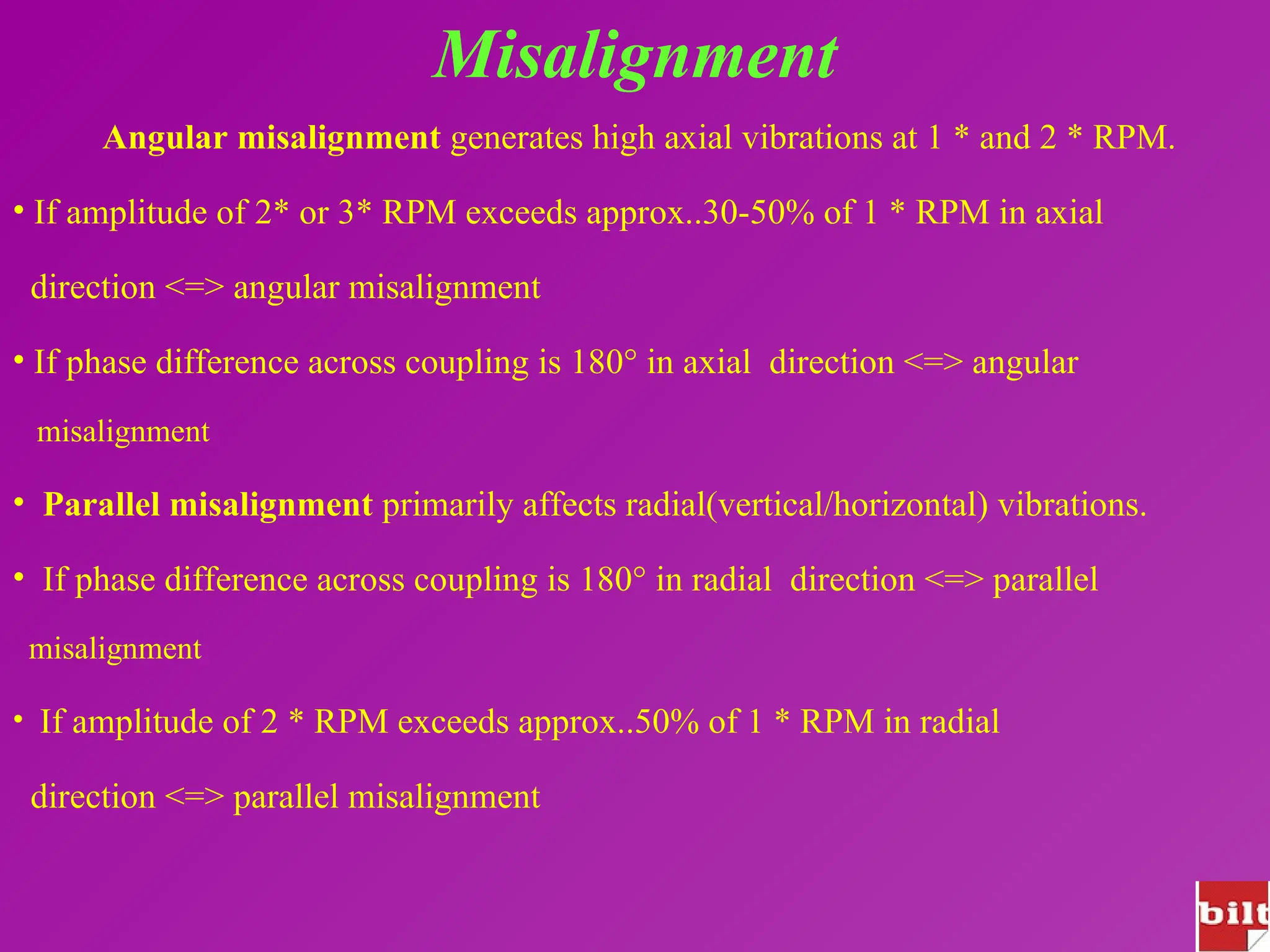 Misalignment

Angular misalignment generates high axial vibrations at 1 * and 2 * RPM.

• If amplitude of 2* or 3* RPM exceeds approx..30-50% of 1 * RPM in axial direction <=> angular misalignment

• If phase difference across coupling is 180° in axial direction <=> angular misalignment

• Parallel misalignment primarily affects radial(vertical/horizontal) vibrations.

• If phase difference across coupling is 180° in radial direction <=> parallel misalignment

• If amplitude of 2 * RPM exceeds approx..50% of 1 * RPM in radial direction <=> parallel misalignment

bilt